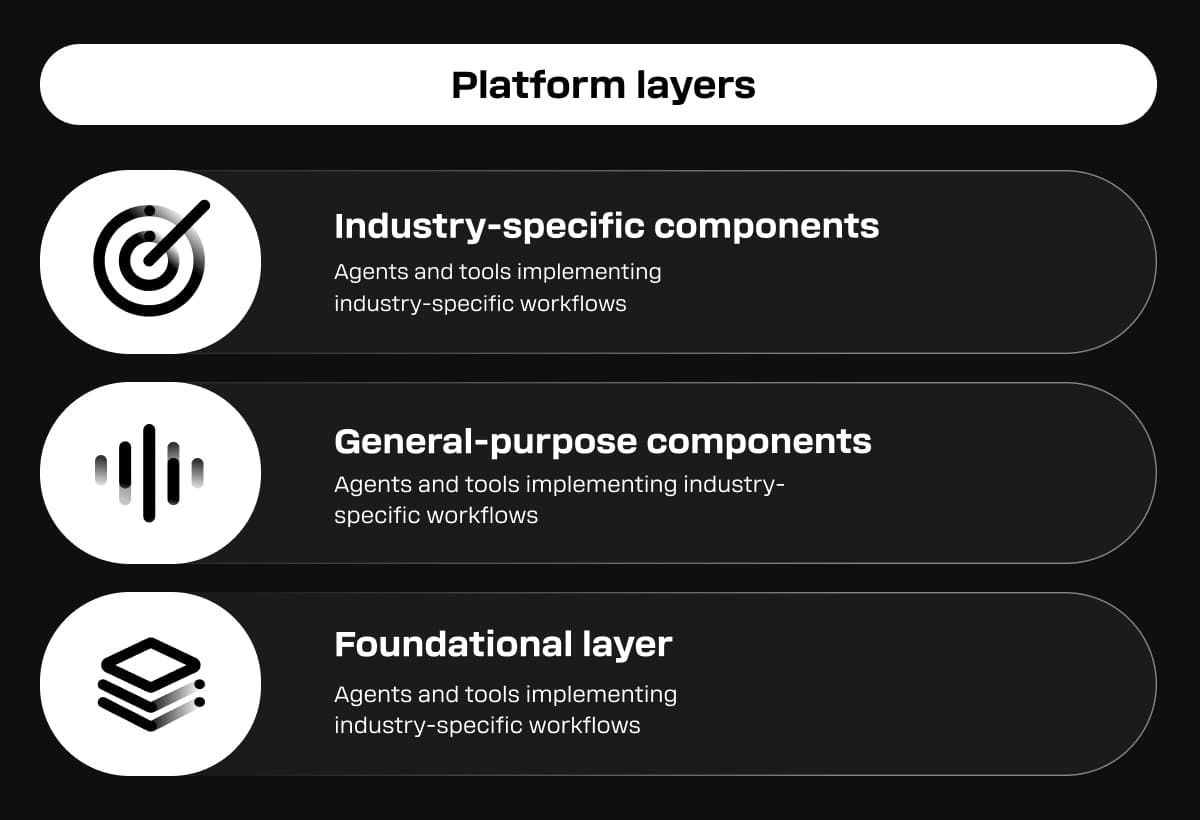 Platform layers

Industry-specific components

Agents and tools implementing industry-specific workflows

General-purpose components

Agents and tools implementing industry-specific workflows

Foundational layer

Agents and tools implementing industry-specific workflows